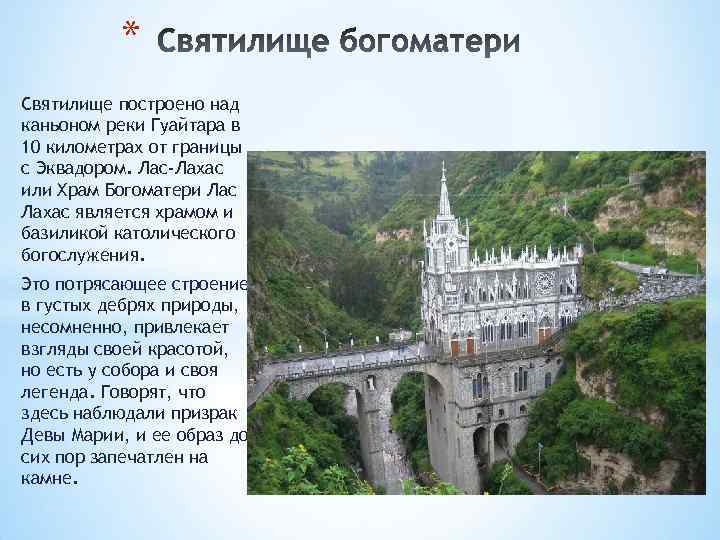 * Святилище богоматери

Святилище построено над каньоном реки Гуайтара в 10 километрах от границы с Эквадором. Лас-Лахас или Храм Богоматери Лас Лахас является храмом и базиликой католического богослужения.

Это потрясающее строение в густых дебрях природы, несомненно, привлекает взгляды своей красотой, но есть у собора и своя легенда. Говорят, что здесь наблюдали призрак Девы Марии, и ее образ до сих пор запечатлен на камне.